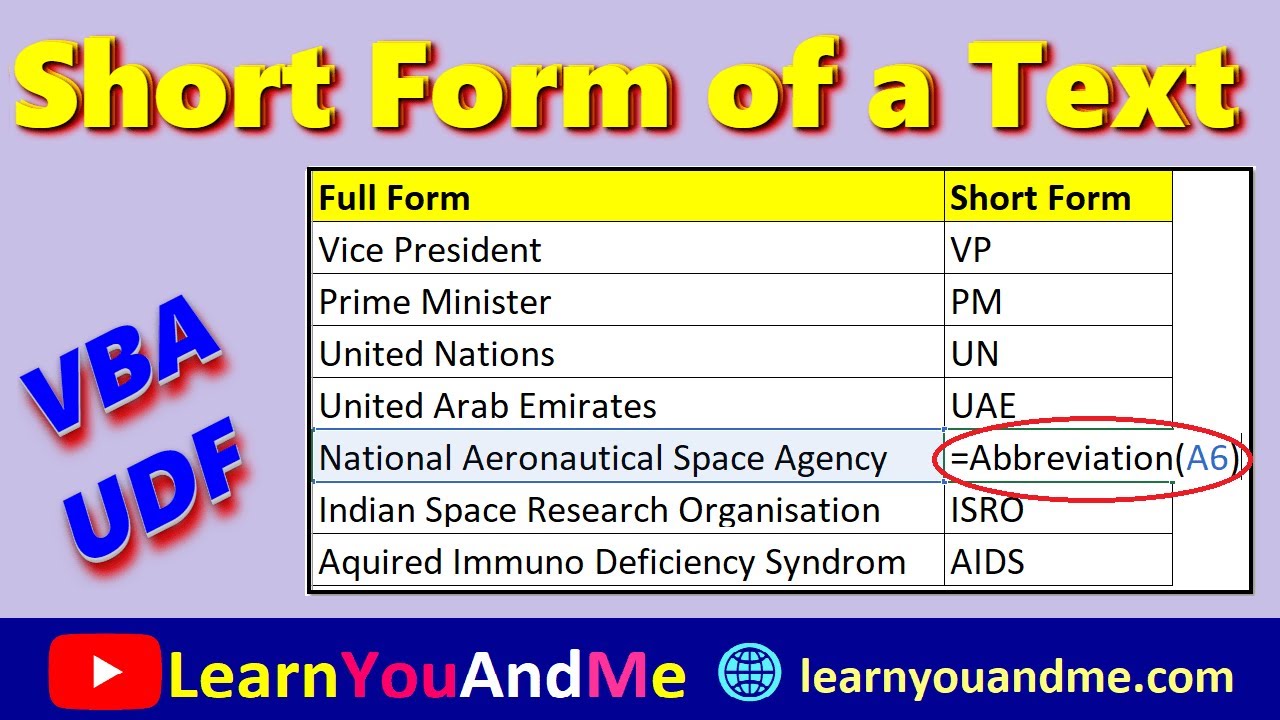 Short Form of a Text

VBA UDF

| Full Form | Short Form |
|---|---|
| Vice President | VP |
| Prime Minister | PM |
| United Nations | UN |
| United Arab Emirates | UAE |
| National Aeronautical Space Agency | =Abbreviation(A6) |
| Indian Space Research Organisation | ISRO |
| Aquired Immuno Deficiency Syndrom | AIDS |

LearnYouAndMe learnyouandme.com